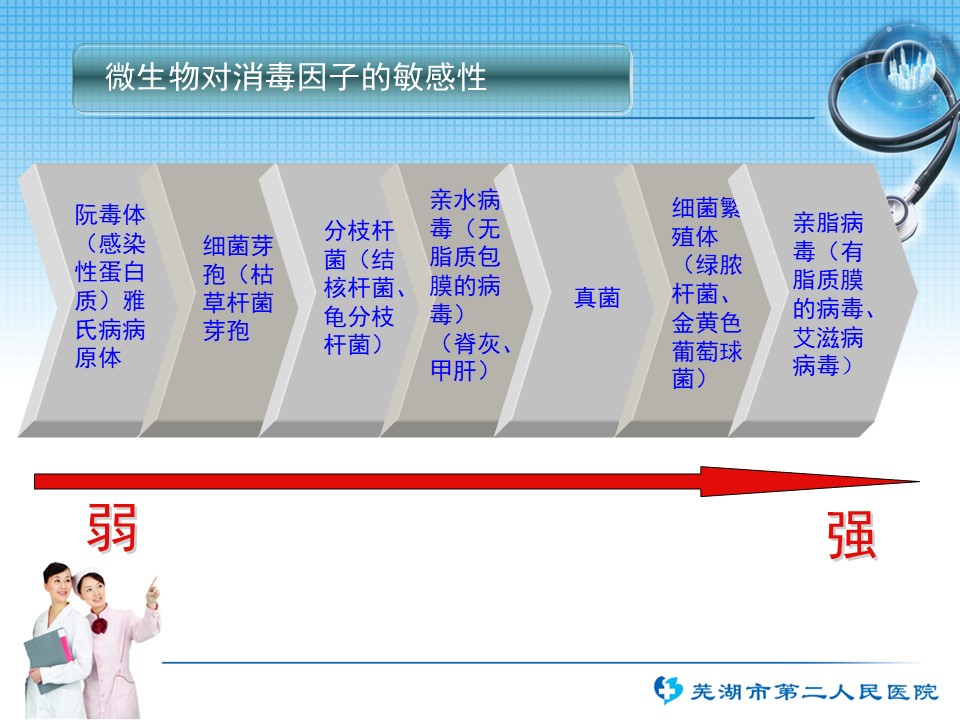 微生物对消毒因子的敏感性

阮毒体（感染性蛋白质）雅氏病病原体

细菌芽孢（枯草杆菌芽孢

分枝杆菌（结核杆菌、龟分枝杆菌）

亲水病毒（无脂质包膜的病毒）（脊灰、甲肝）

真菌

细菌繁殖体（绿脓杆菌、金黄色葡萄球菌）

亲脂病毒（有脂质膜的病毒、艾滋病病毒）

弱

强

芜湖市第二人民医院